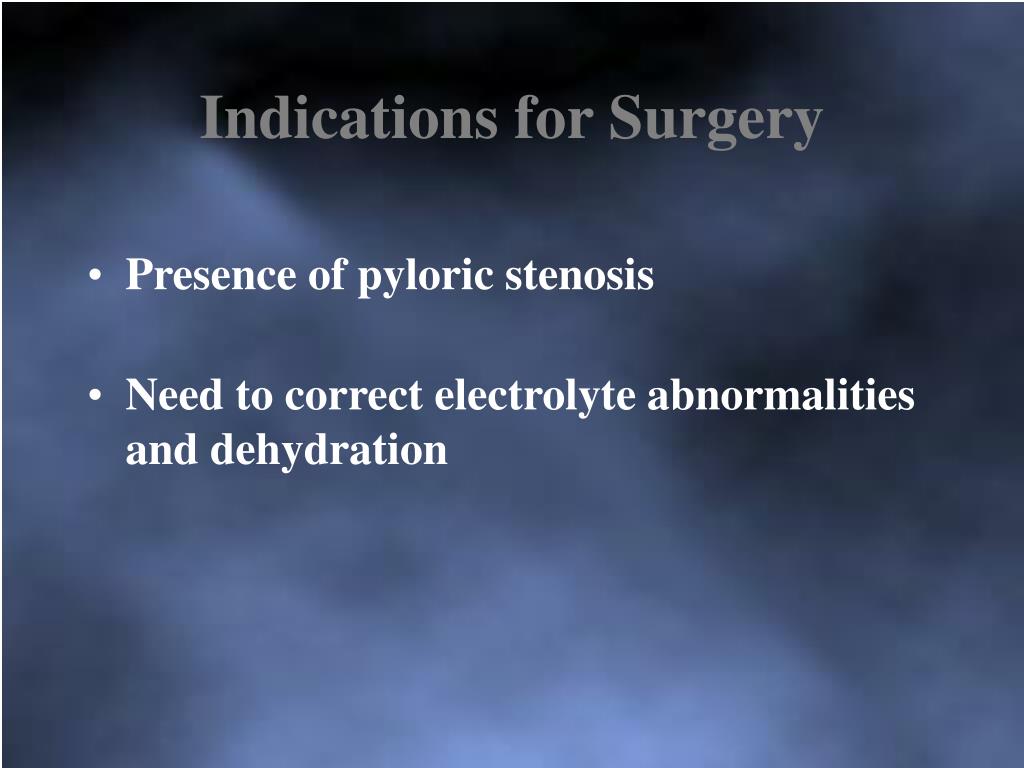 Indications for Surgery

• Presence of pyloric stenosis

• Need to correct electrolyte abnormalities and dehydration